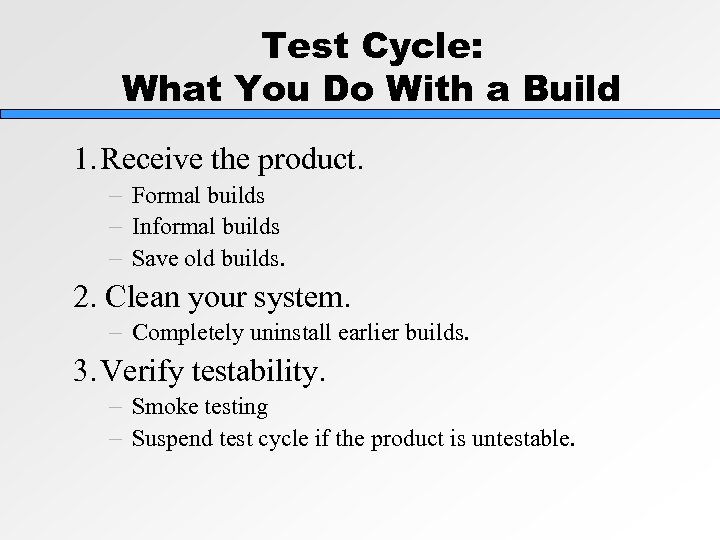 Test Cycle:
What You Do With a Build

1. Receive the product.
– Formal builds
– Informal builds
– Save old builds.

2. Clean your system.
– Completely uninstall earlier builds.

3. Verify testability.
– Smoke testing
– Suspend test cycle if the product is untestable.